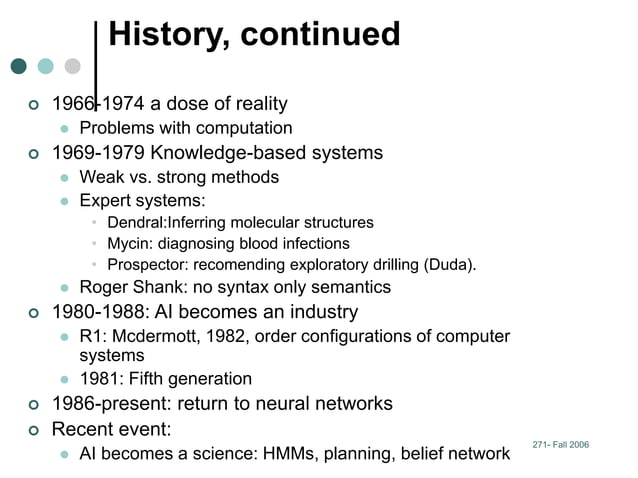 History, continued

1966-1974 a dose of reality
Problems with computation
1969-1979 Knowledge-based systems
Weak vs. strong methods
Expert systems:
Dendral:Inferring molecular structures
Mycin: diagnosing blood infections
Prospector: recomending exploratory drilling (Duda).
Roger Shank: no syntax only semantics
1980-1988: AI becomes an industry
R1: Mcdermott, 1982, order configurations of computer systems
1981: Fifth generation
1986-present: return to neural networks
Recent event:
AI becomes a science: HMMs, planning, belief network

271- Fall 2006